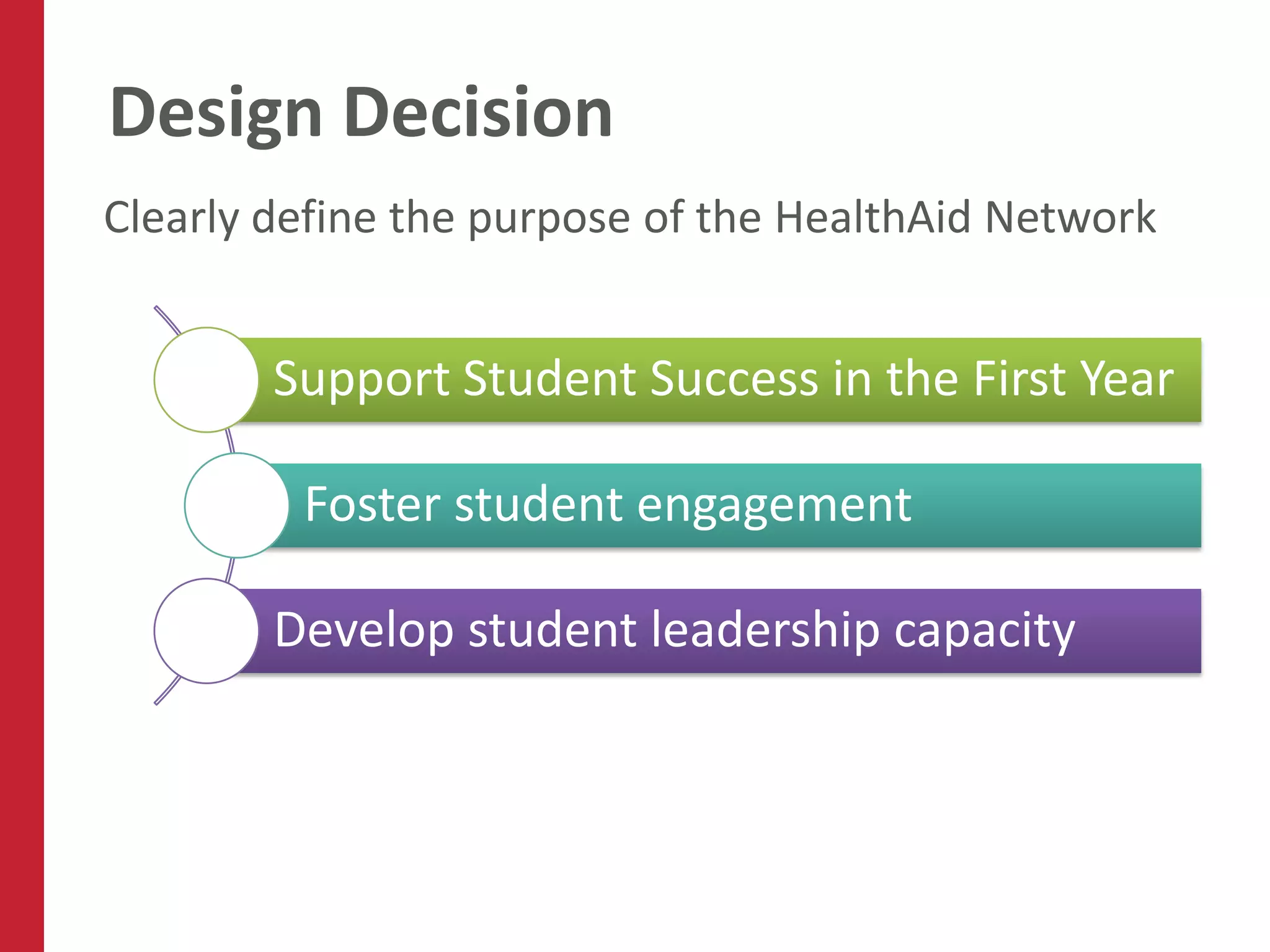 Design Decision

Clearly define the purpose of the HealthAid Network

Support Student Success in the First Year

Foster student engagement

Develop student leadership capacity